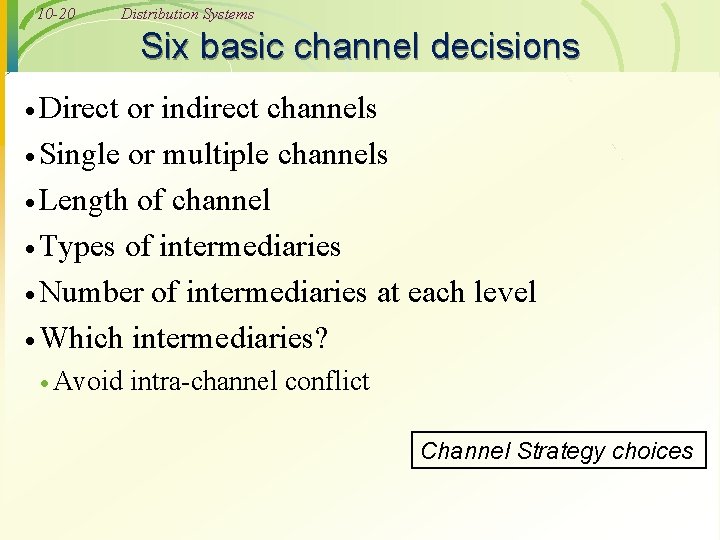 10-20 Distribution Systems

Six basic channel decisions

• Direct or indirect channels
• Single or multiple channels
• Length of channel
• Types of intermediaries
• Number of intermediaries at each level
• Which intermediaries?
  • Avoid intra-channel conflict

Channel Strategy choices